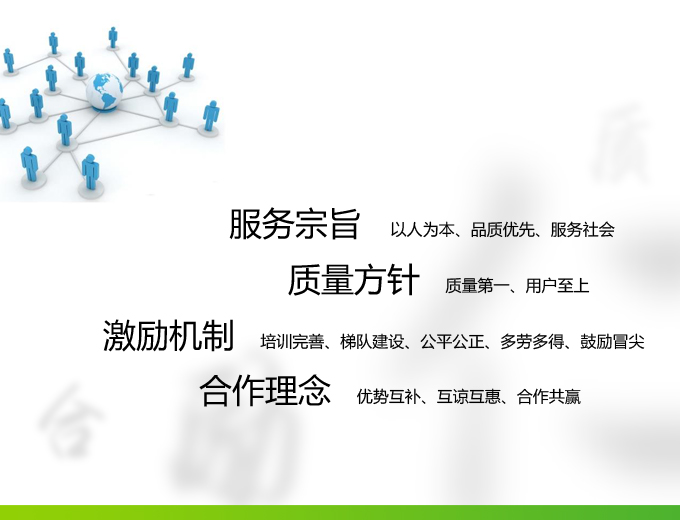 服务宗旨 以人为本、品质优先、服务社会

质量方针 质量第一、用户至上

激励机制 培训完善、梯队建设、公平公正、多劳多得、鼓励冒尖

合作理念 优势互补、互谅互惠、合作共赢